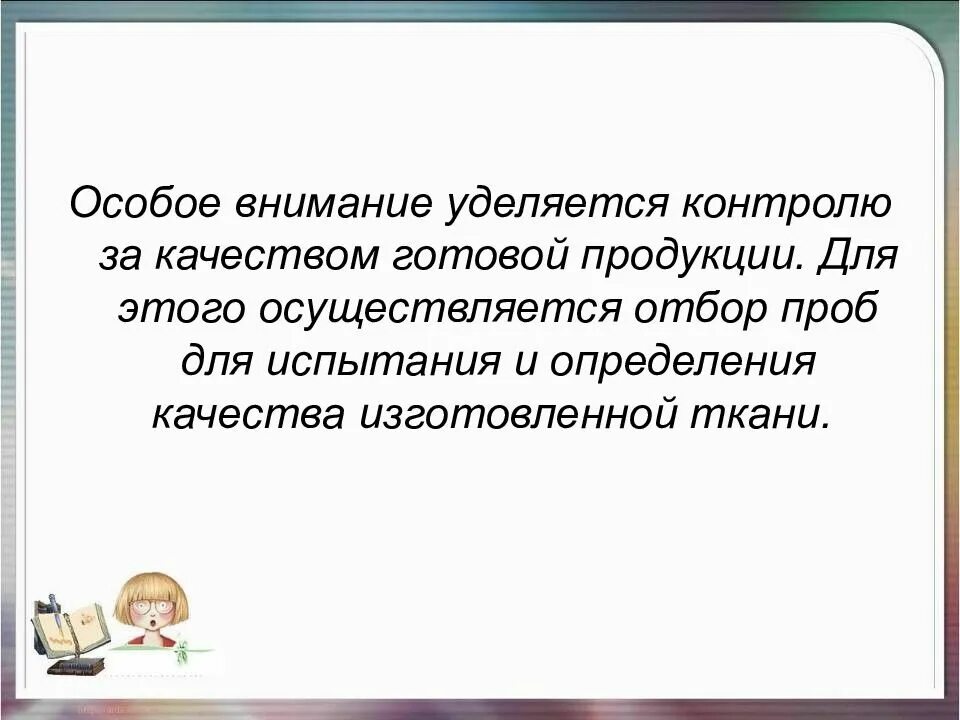 Особое внимание уделяется контролю за качеством готовой продукции. Для этого осуществляется отбор проб для испытания и определения качества изготовленной ткани.